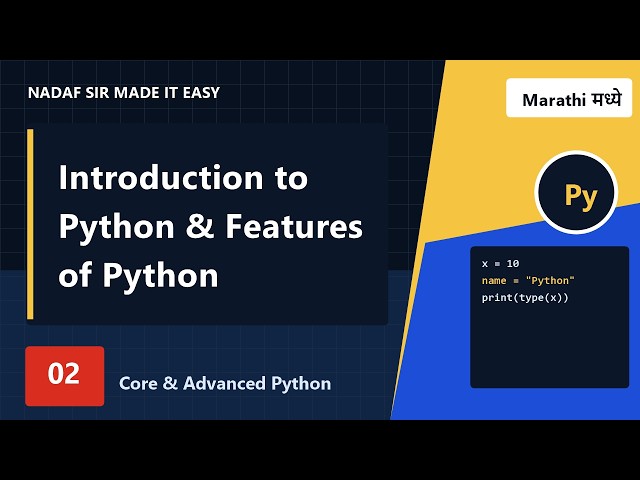 NADAF SIR MADE IT EASY

Marathi मध्ये

Introduction to Python & Features of Python

Py

x = 10
name = "Python"
print(type(x))

02

Core & Advanced Python